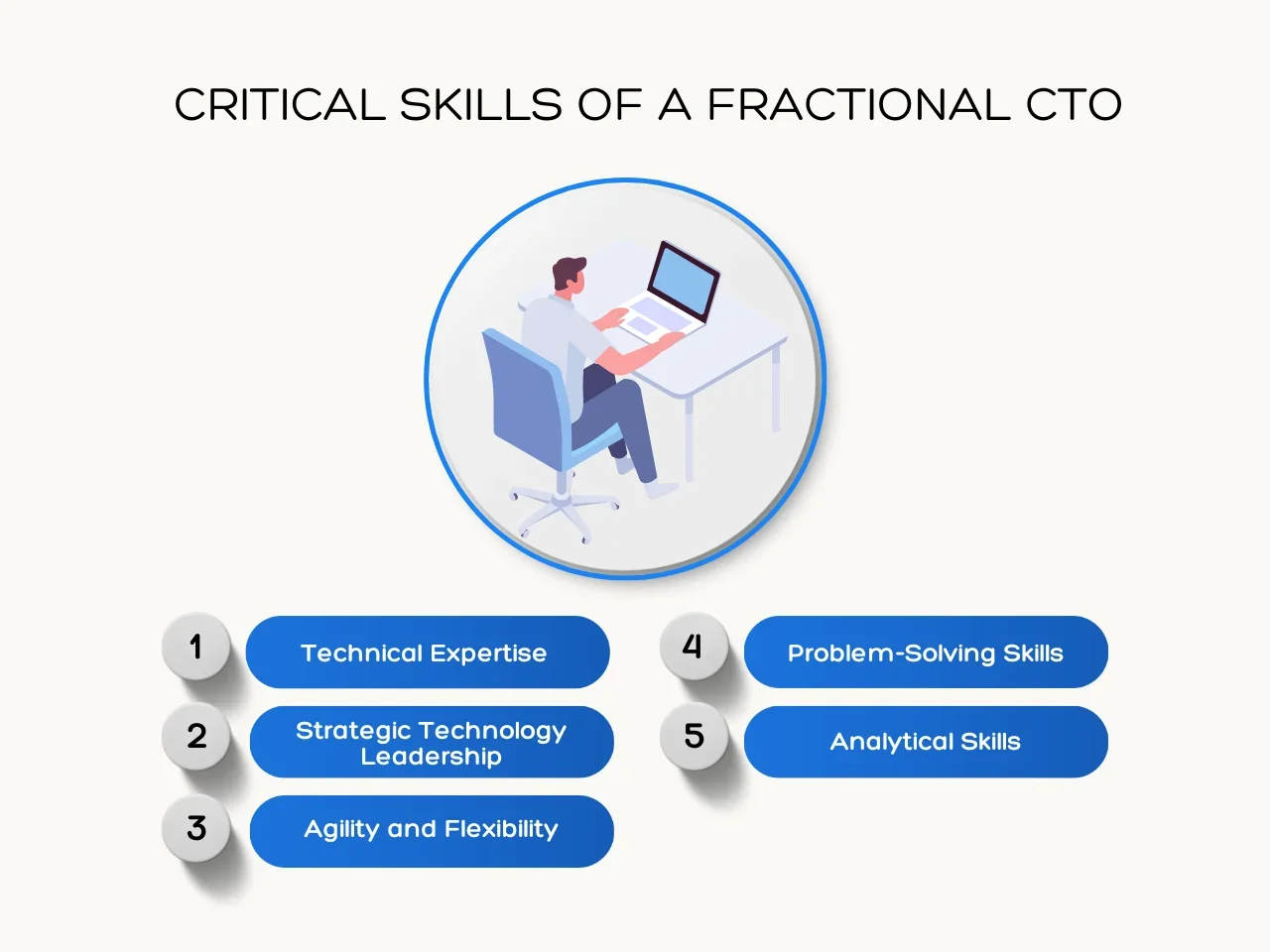 CRITICAL SKILLS OF A FRACTIONAL CTO

1 Technical Expertise

2 Strategic Technology Leadership

3 Agility and Flexibility

4 Problem-Solving Skills

5 Analytical Skills